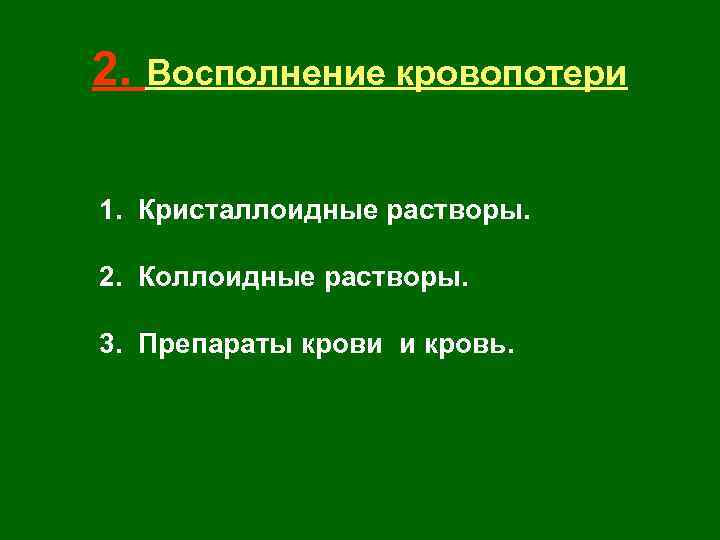 2. Восполнение кровопотери

1. Кристаллоидные растворы.

2. Коллоидные растворы.

3. Препараты крови и кровь.